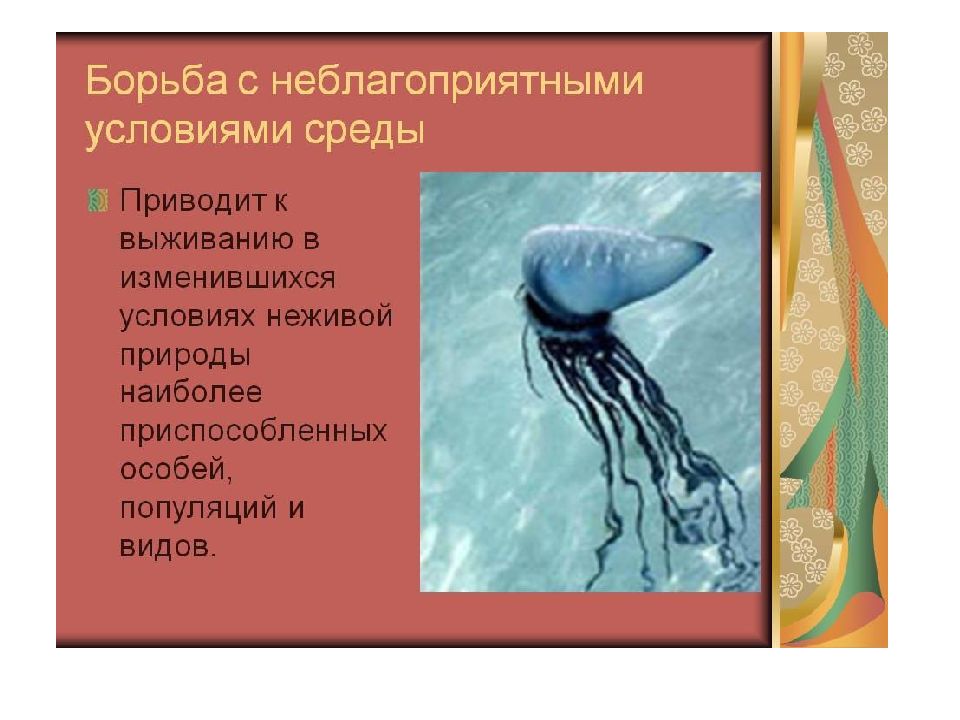 Борьба с неблагоприятными условиями среды

Приводит к выживанию в изменившихся условиях неживой природы наиболее приспособленных особей, популяций и видов.